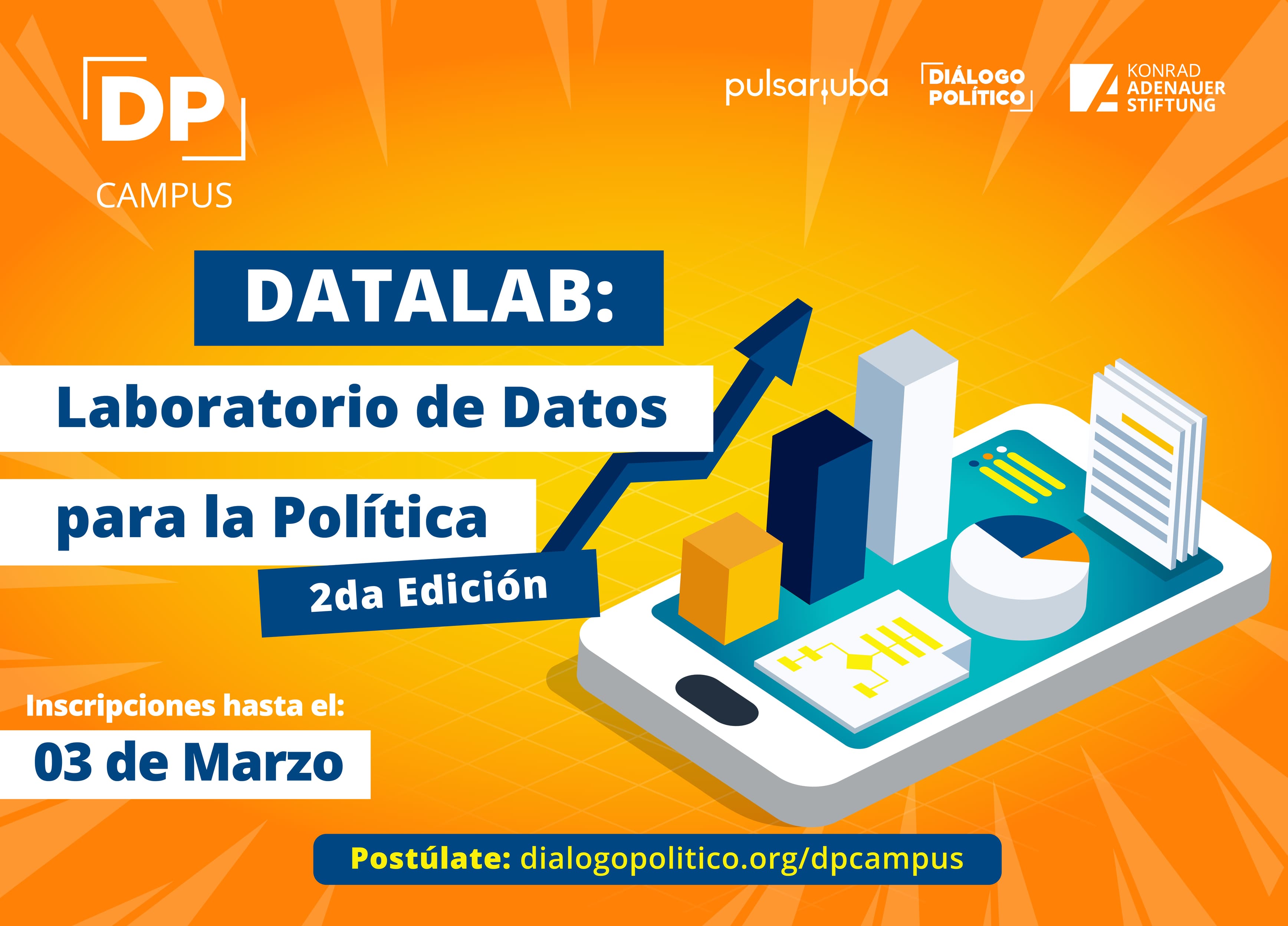 DP
CAMPUS

pulsar.uba

DIÁLOGO POLÍTICO

KONRAD ADENAUER STIFTUNG

DATALAB:
Laboratorio de Datos para la Política
2da Edición

Inscripciones hasta el:
03 de Marzo

Postúlate: dialogopolitico.org/dpcampus